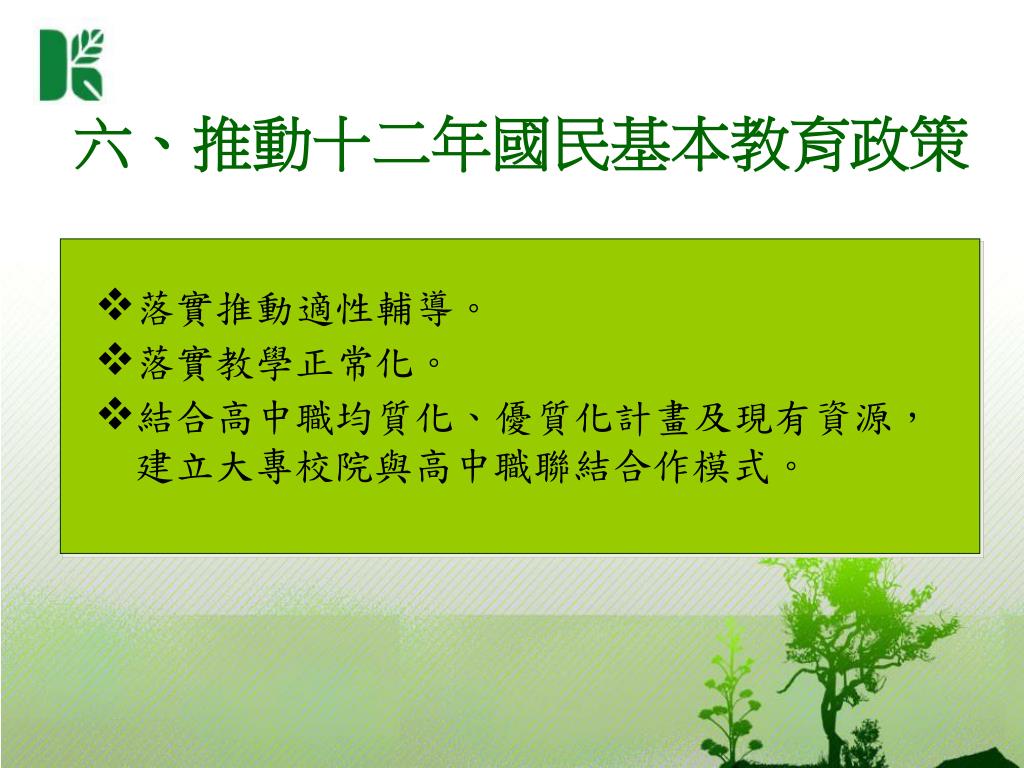 六、推動十二年國民基本教育政策

❖落實推動適性輔導。
❖落實教學正常化。
❖結合高中職均質化、優質化計畫及現有資源，建立大專校院與高中職聯結合作模式。